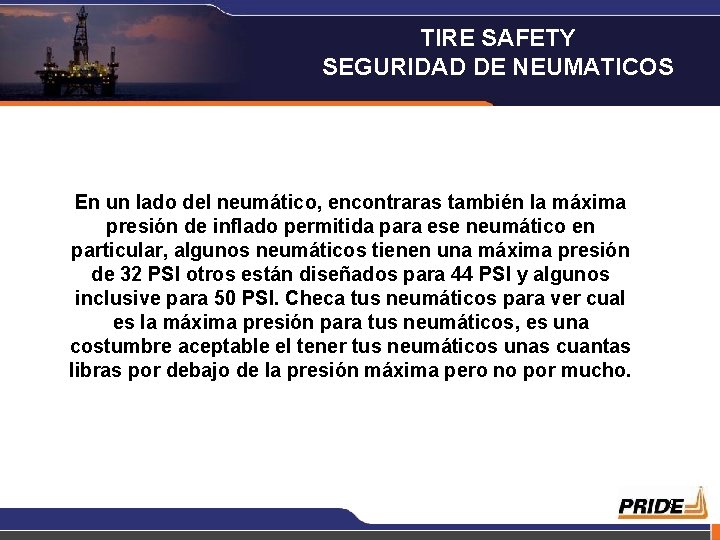 TIRE SAFETY
SEGURIDAD DE NEUMATICOS

En un lado del neumático, encontraras también la máxima presión de inflado permitida para ese neumático en particular, algunos neumáticos tienen una máxima presión de 32 PSI otros están diseñados para 44 PSI y algunos inclusive para 50 PSI. Checa tus neumáticos para ver cual es la máxima presión para tus neumáticos, es una costumbre aceptable el tener tus neumáticos unas cuantas libras por debajo de la presión máxima pero no por mucho.

PRIDE